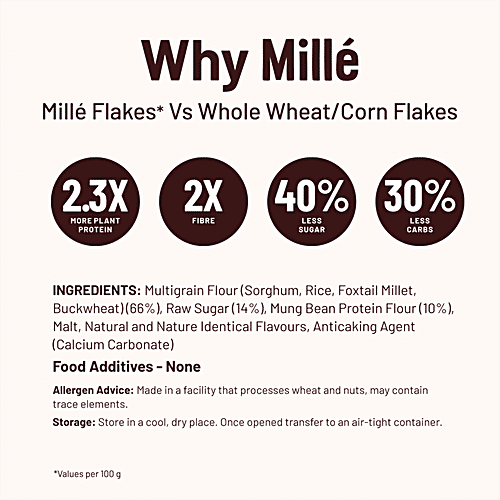 Why Millé

Millé Flakes* Vs Whole Wheat/Corn Flakes

2.3X
MORE PLANT PROTEIN

2X
FIBRE

40%
LESS SUGAR

30%
LESS CARBS

INGREDIENTS: Multigrain Flour (Sorghum, Rice, Foxtail Millet, Buckwheat) (66%), Raw Sugar (14%), Mung Bean Protein Flour (10%), Malt, Natural and Nature Identical Flavours, Anticaking Agent (Calcium Carbonate)

Food Additives - None

Allergen Advice: Made in a facility that processes wheat and nuts, may contain trace elements.

Storage: Store in a cool, dry place. Once opened transfer to an air-tight container.

*Values per 100 g